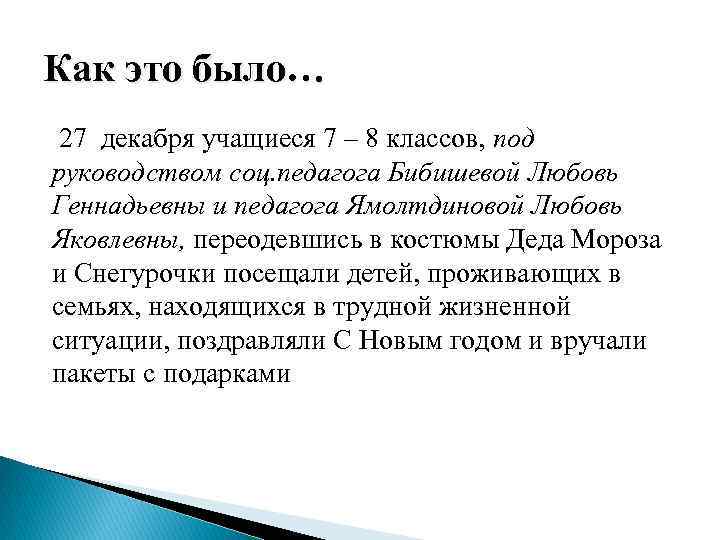 Как это было…

27 декабря учащиеся 7 – 8 классов, под руководством соц.педагога Бибишевой Любовь Геннадьевны и педагога Ямолтдиновой Любовь Яковлевны, переодевшись в костюмы Деда Мороза и Снегурочки посещали детей, проживающих в семьях, находящихся в трудной жизненной ситуации, поздравляли С Новым годом и вручали пакеты с подарками